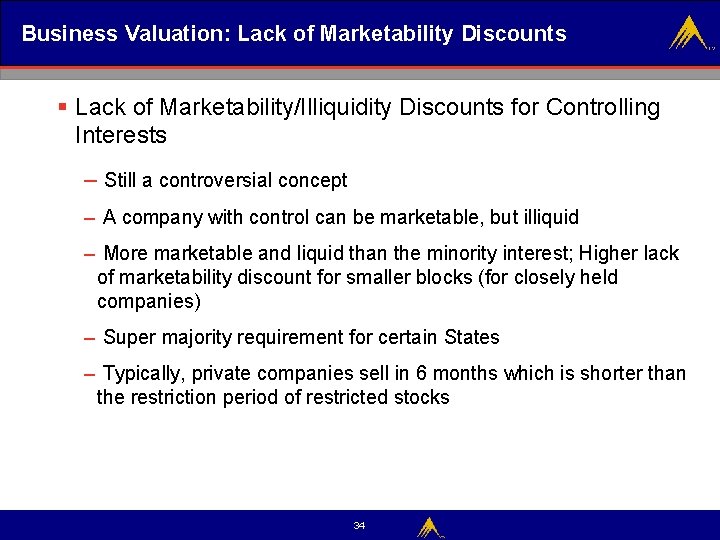 Business Valuation: Lack of Marketability Discounts

▪ Lack of Marketability/Illiquidity Discounts for Controlling Interests

– Still a controversial concept

– A company with control can be marketable, but illiquid

– More marketable and liquid than the minority interest; Higher lack of marketability discount for smaller blocks (for closely held companies)

– Super majority requirement for certain States

– Typically, private companies sell in 6 months which is shorter than the restriction period of restricted stocks

34